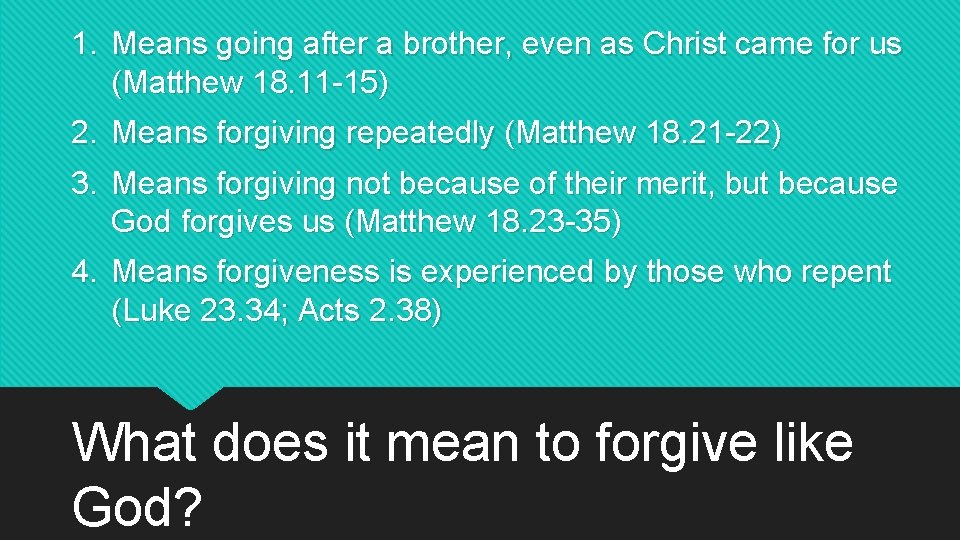 1. Means going after a brother, even as Christ came for us (Matthew 18.11-15)
2. Means forgiving repeatedly (Matthew 18.21-22)
3. Means forgiving not because of their merit, but because God forgives us (Matthew 18.23-35)
4. Means forgiveness is experienced by those who repent (Luke 23.34; Acts 2.38)

What does it mean to forgive like God?